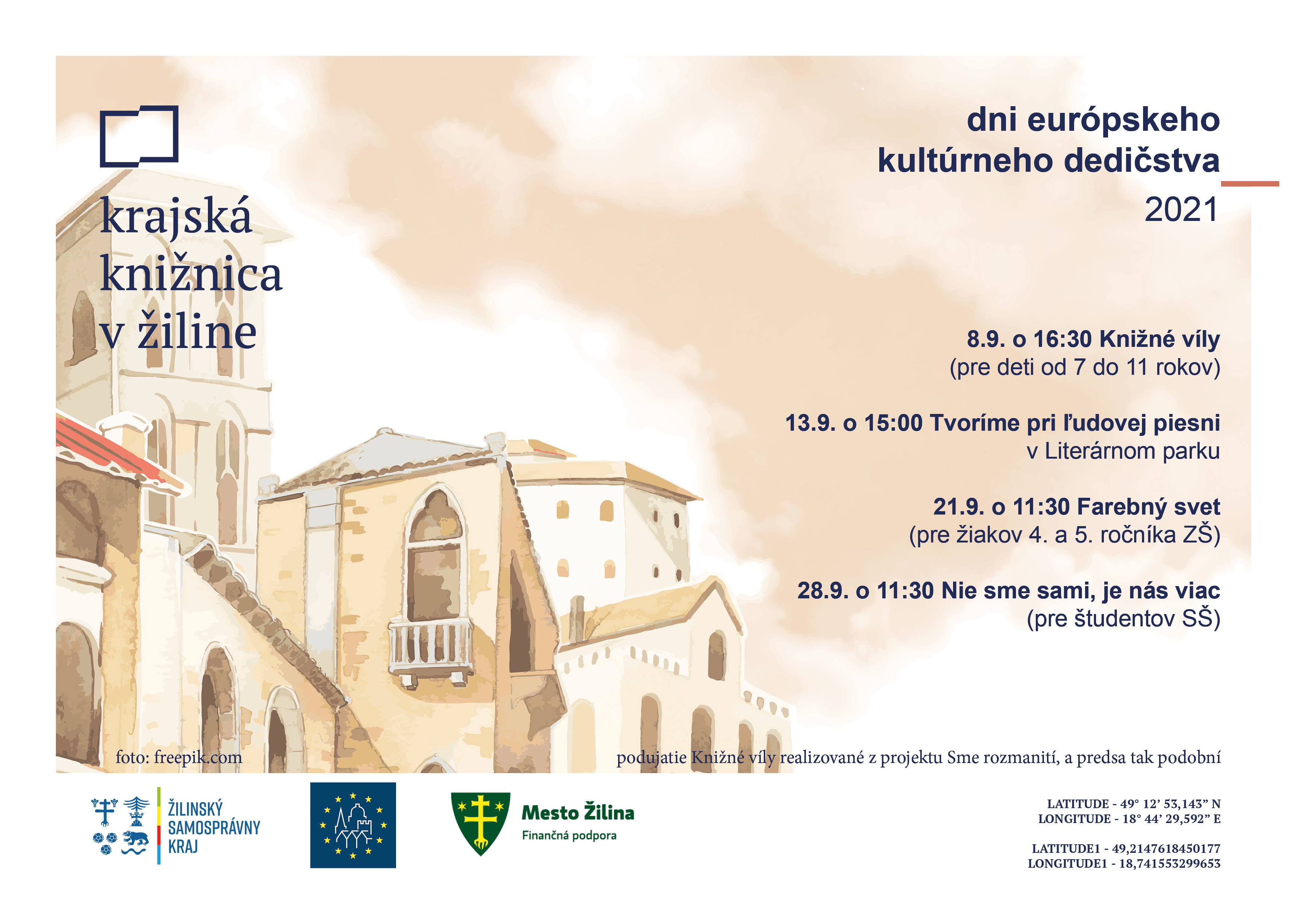 krajská knižnica v žiline

dni európskeho kultúrneho dedičstva

2021

8.9. o 16:30 Knižné víly
(pre deti od 7 do 11 rokov)

13.9. o 15:00 Tvoríme pri ľudovej piesni
v Literárnom parku

21.9. o 11:30 Farebný svet
(pre žiakov 4. a 5. ročníka ZŠ)

28.9. o 11:30 Nie sme sami, je nás viac
(pre študentov SŠ)

foto: freepik.com

podujatie Knižné víly realizované z projektu Sme rozmanití, a predsa tak podobní

ŽILINSKÝ SAMOSPRÁVNY KRAJ

Mesto Žilina
Finančná podpora

LATITUDE - 49° 12' 53,143" N
LONGITUDE - 18° 44' 29,592" E

LATITUDE1 - 49,2147618450177
LONGITUDE1 - 18,741553299653